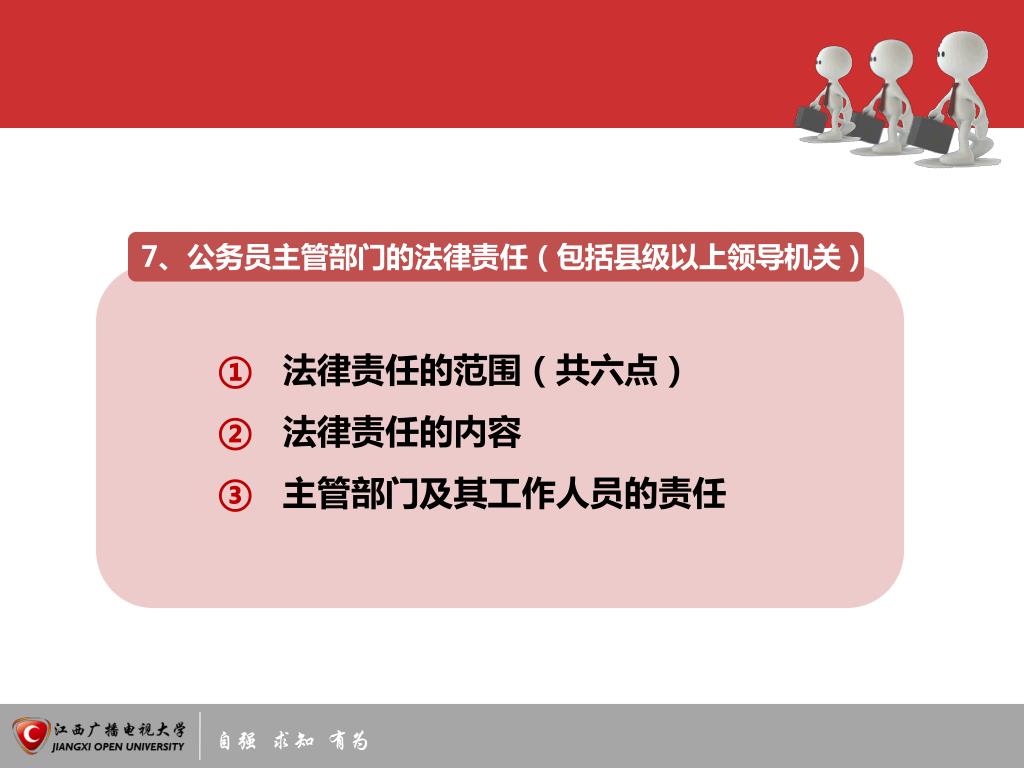 7、公务员主管部门的法律责任（包括县级以上领导机关）

① 法律责任的范围（共六点）

② 法律责任的内容

③ 主管部门及其工作人员的责任

江西广播电视大学
JIANGXI OPEN UNIVERSITY

自强 求知 有为